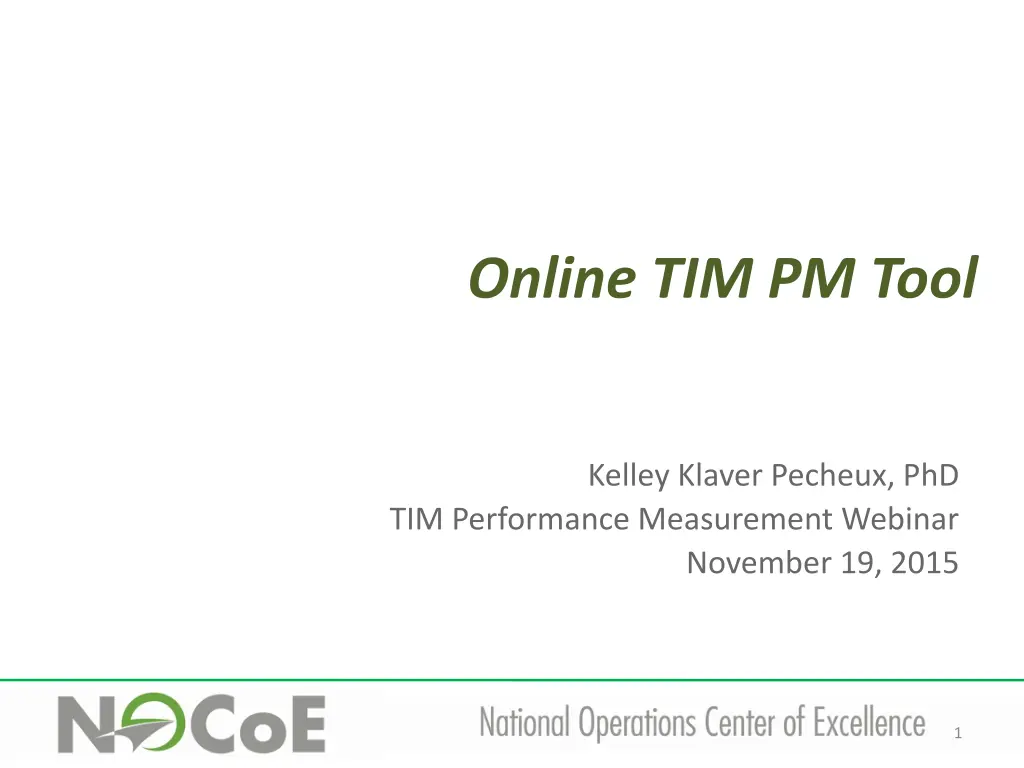 Online TIM PM Tool

Kelley Klaver Pecheux, PhD
TIM Performance Measurement Webinar
November 19, 2015

NOCoE

National Operations Center of Excellence

1